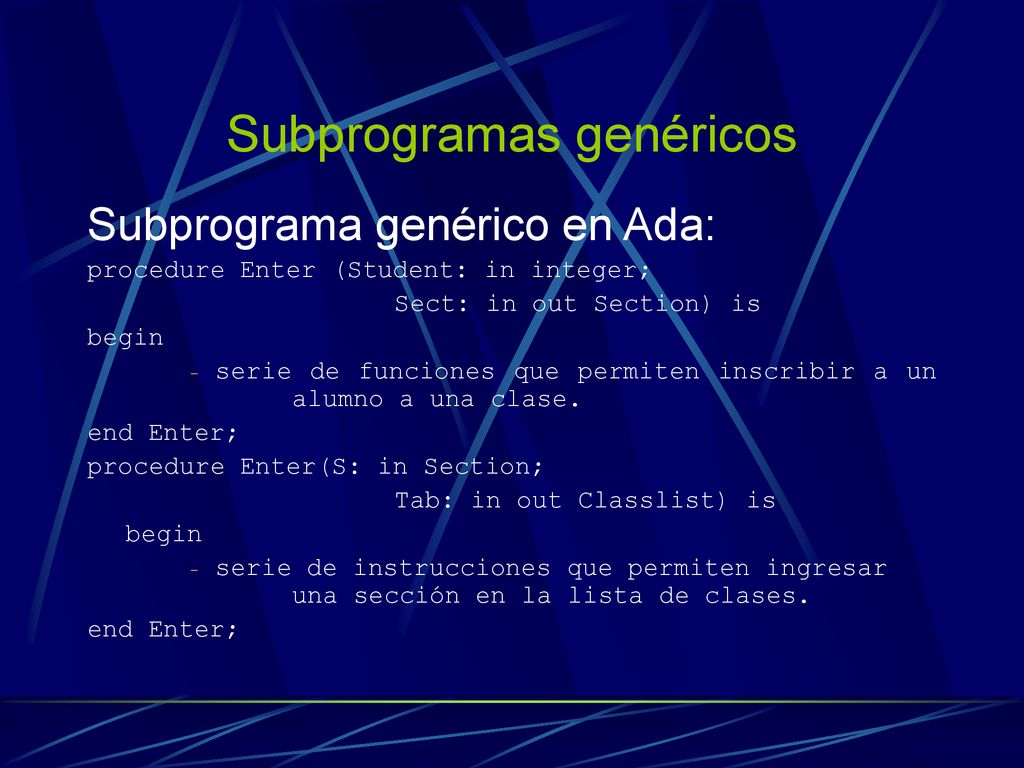 Subprogramas genéricos

Subprograma genérico en Ada:

procedure Enter (Student: in integer;
                    Sect: in out Section) is
begin
    - serie de funciones que permiten inscribir a un alumno a una clase.
end Enter;
procedure Enter(S: in Section;
                    Tab: in out Classlist) is
  begin
    - serie de instrucciones que permiten ingresar una sección en la lista de clases.
end Enter;